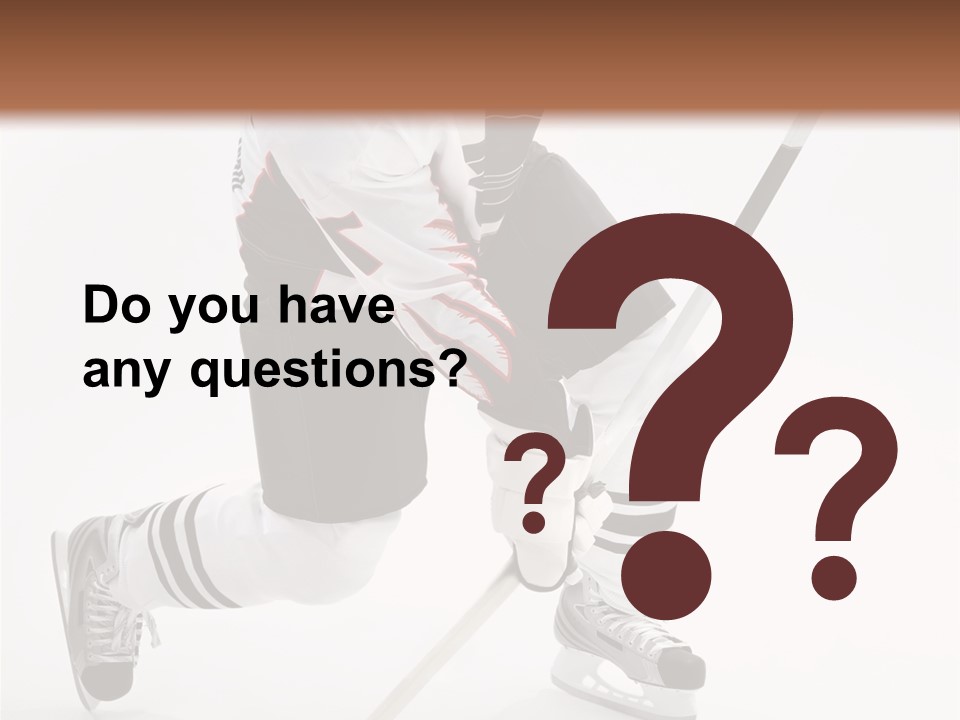 Do you have any questions?

?

?

?